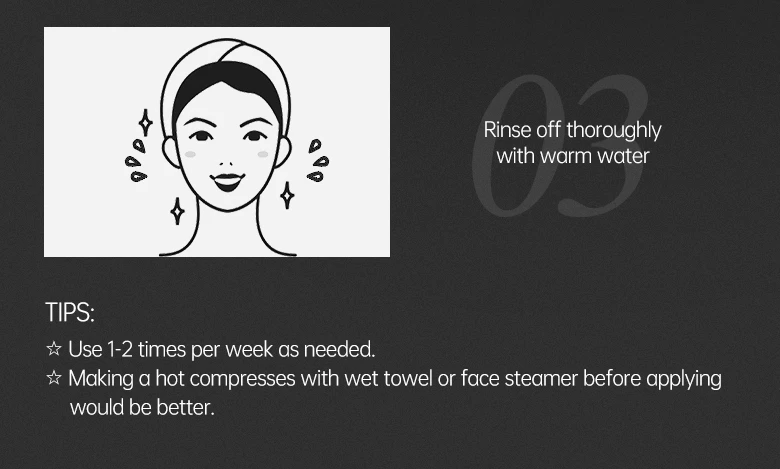 03

Rinse off thoroughly with warm water

TIPS:

☆ Use 1-2 times per week as needed.

☆ Making a hot compresses with wet towel or face steamer before applying would be better.